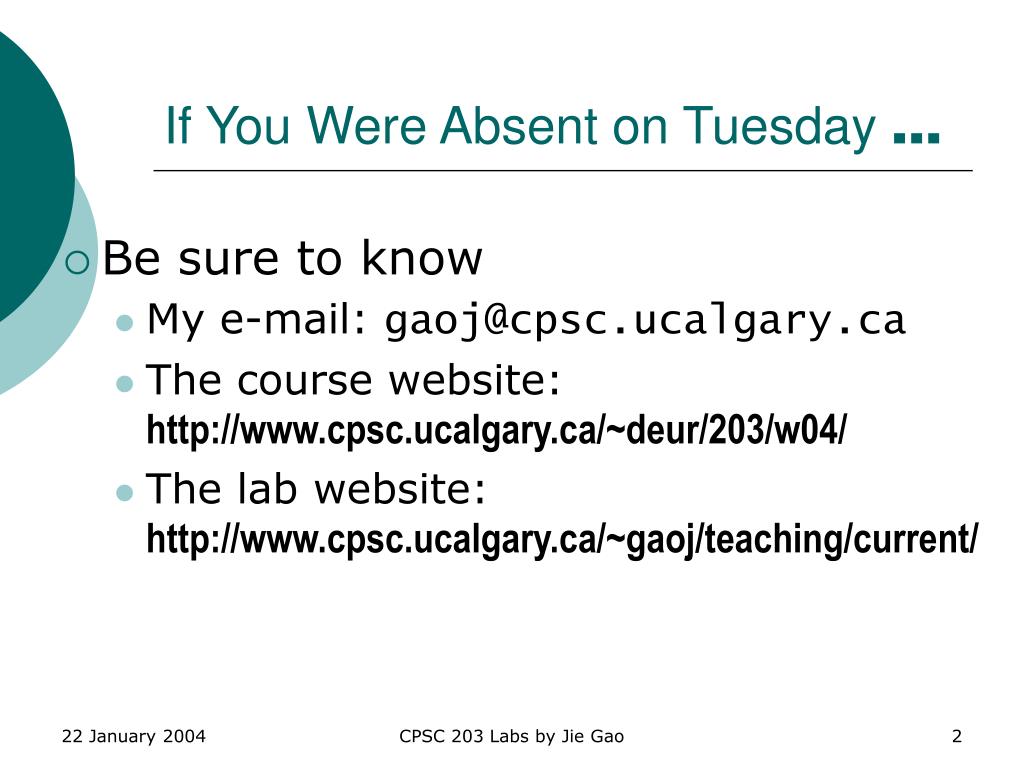 If You Were Absent on Tuesday …

Be sure to know

My e-mail: gaoj@cpsc.ucalgary.ca

The course website: http://www.cpsc.ucalgary.ca/~deur/203/w04/

The lab website: http://www.cpsc.ucalgary.ca/~gaoj/teaching/current/

22 January 2004

CPSC 203 Labs by Jie Gao

2